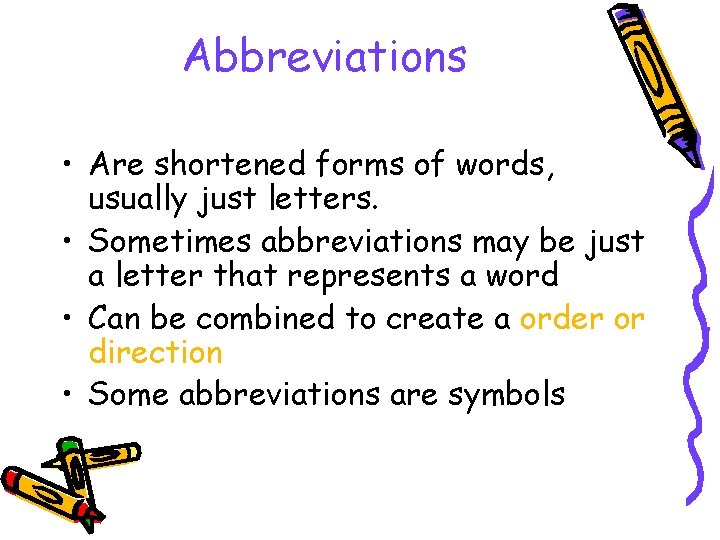 Abbreviations

• Are shortened forms of words, usually just letters.
• Sometimes abbreviations may be just a letter that represents a word
• Can be combined to create a order or direction
• Some abbreviations are symbols